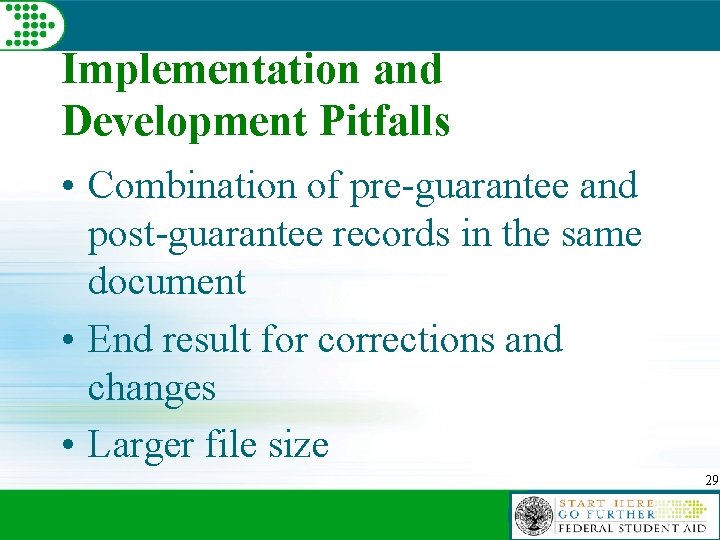 Implementation and Development Pitfalls

• Combination of pre-guarantee and post-guarantee records in the same document

• End result for corrections and changes

• Larger file size

29

START HERE
GO FURTHER
FEDERAL STUDENT AID